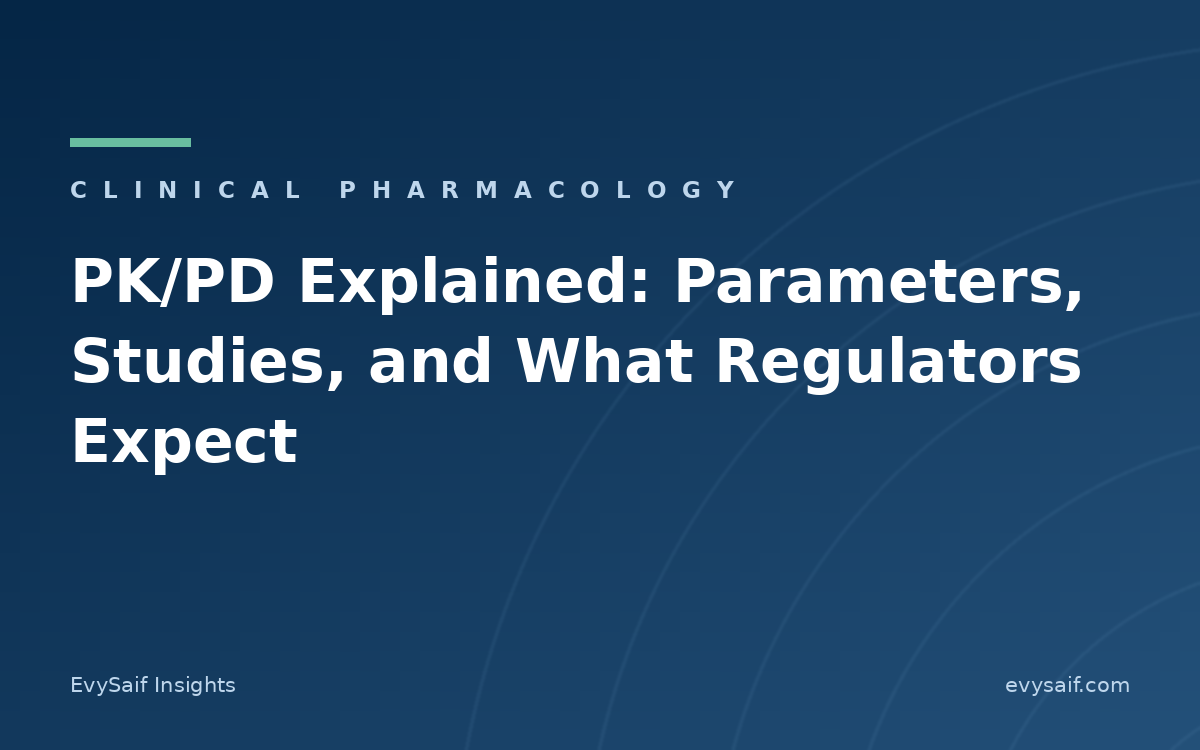 CLINICAL PHARMACOLOGY

PK/PD Explained: Parameters, Studies, and What Regulators Expect

EvySaif Insights

evysaif.com